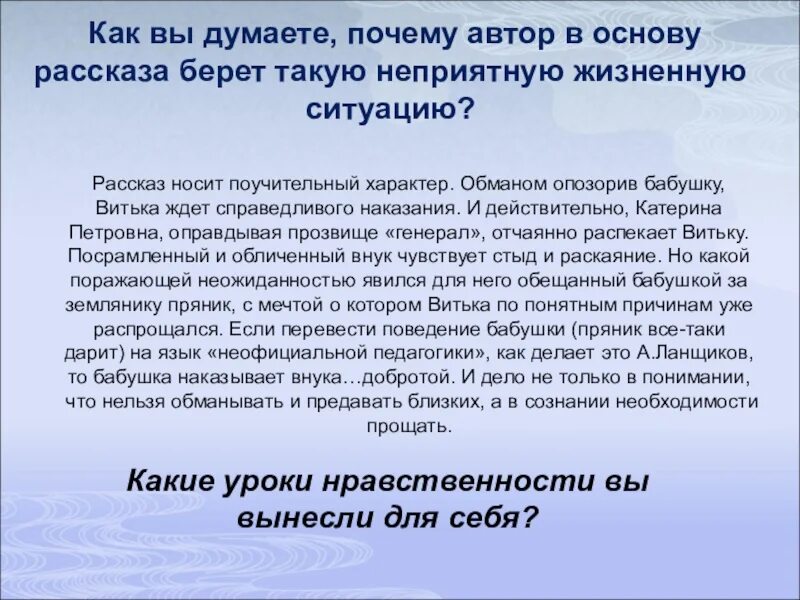 Как вы думаете, почему автор в основу рассказа берет такую неприятную жизненную ситуацию?

Рассказ носит поучительный характер. Обманом опозорив бабушку, Витька ждет справедливого наказания. И действительно, Катерина Петровна, оправдывая прозвище «генерал», отчаянно распекает Витьку. Посрамленный и обличенный внук чувствует стыд и раскаяние. Но какой поражающей неожиданностью явился для него обещанный бабушкой за землянику пряник, с мечтой о котором Витька по понятным причинам уже распрощался. Если перевести поведение бабушки (пряник все-таки дарит) на язык «неофициальной педагогики», как делает это А.Ланщиков, то бабушка наказывает внука…добротой. И дело не только в понимании, что нельзя обманывать и предавать близких, а в сознании необходимости прощать.

Какие уроки нравственности вы вынесли для себя?